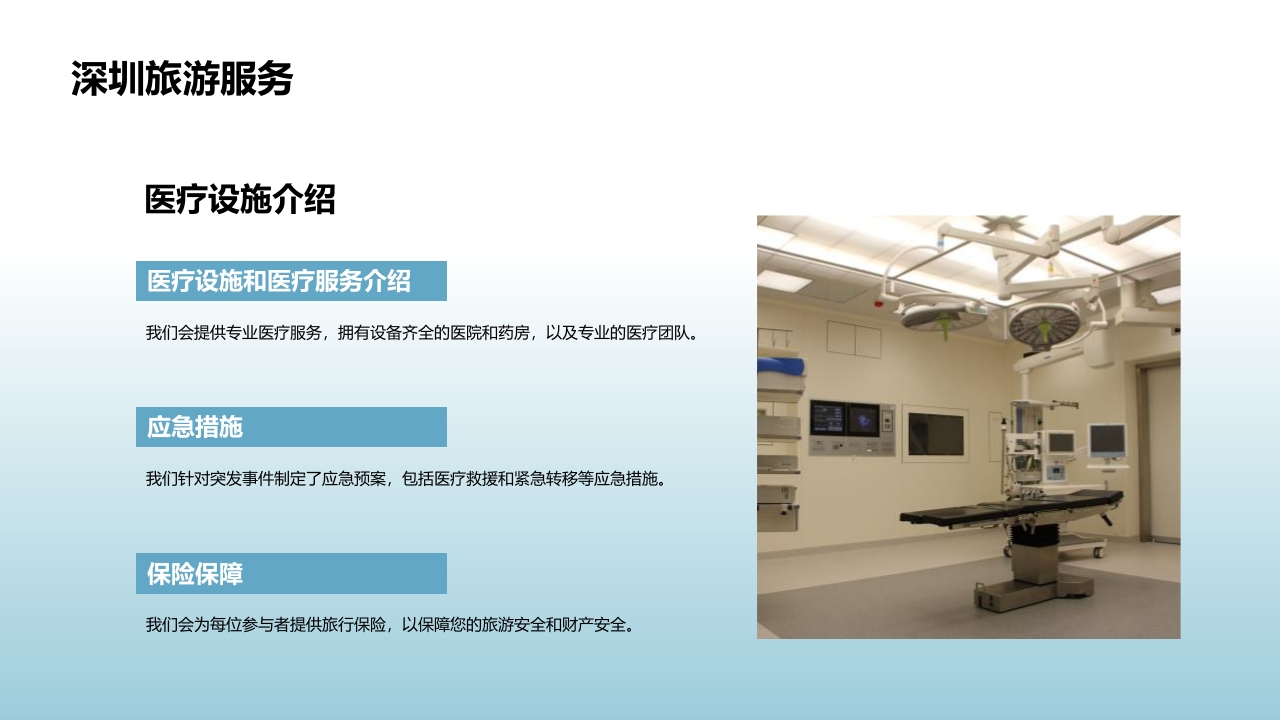 深圳旅游服务

医疗设施介绍

医疗设施和医疗服务介绍

我们会提供专业医疗服务，拥有设备齐全的医院和药房，以及专业的医疗团队。

应急措施

我们针对突发事件制定了应急预案，包括医疗救援和紧急转移等应急措施。

保险保障

我们会为每位参与者提供旅行保险，以保障您的旅游安全和财产安全。